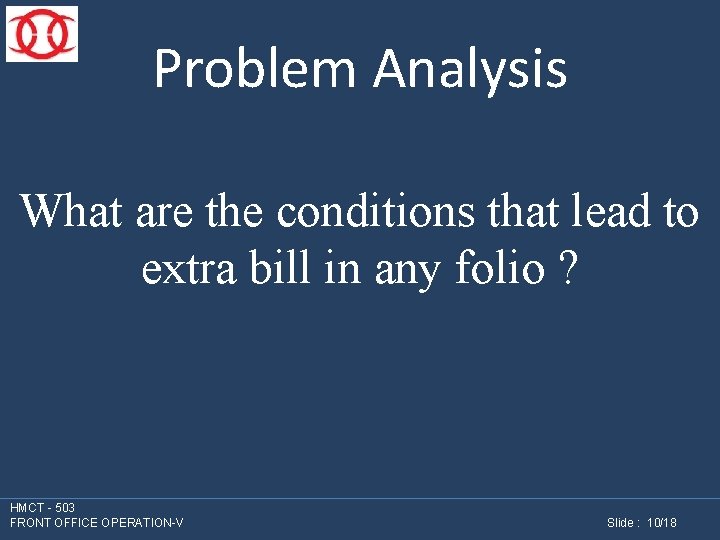 Problem Analysis

What are the conditions that lead to extra bill in any folio ?

HMCT - 503
FRONT OFFICE OPERATION-V

Slide : 10/18